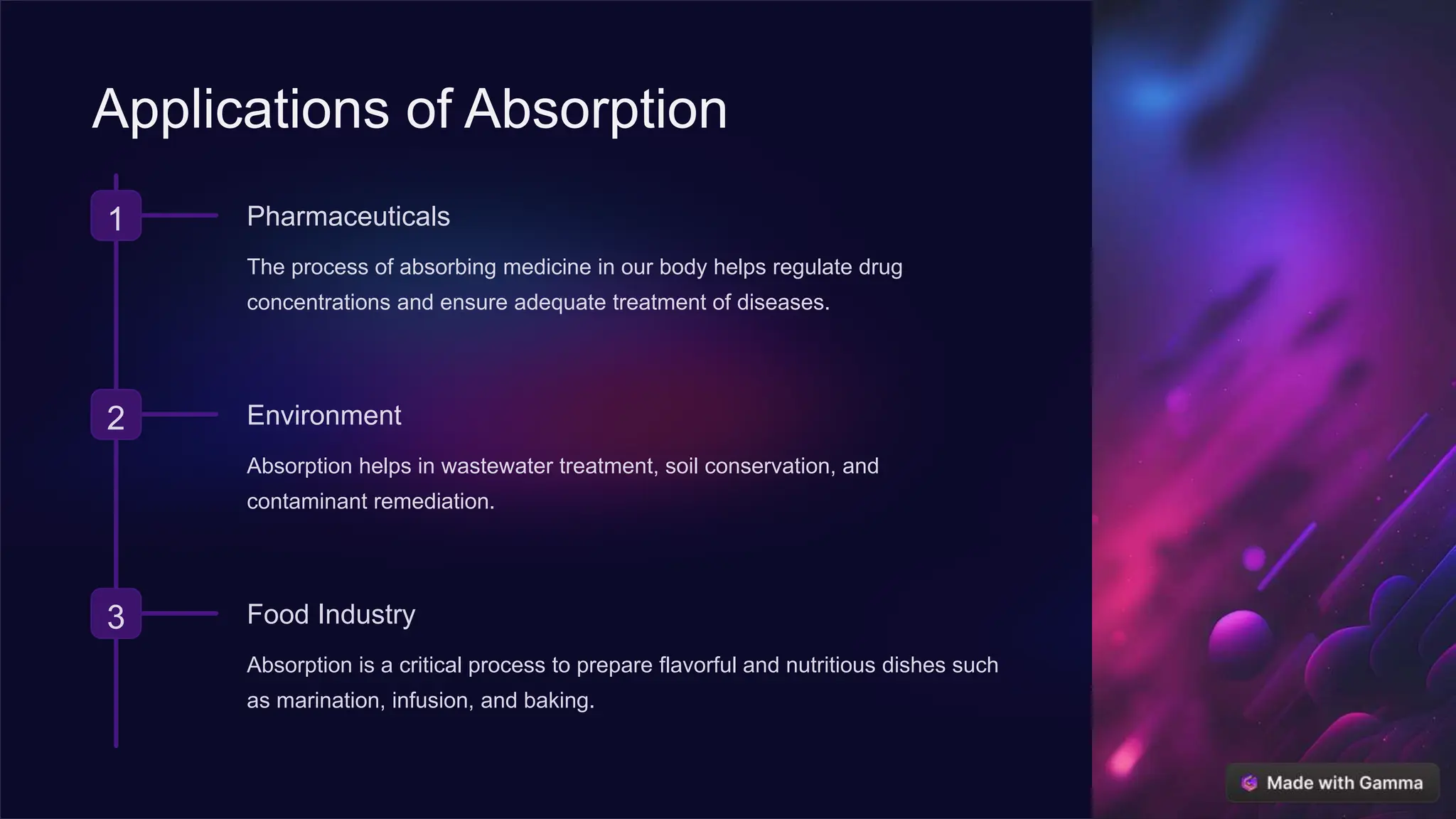 Applications of Absorption

1

Pharmaceuticals

The process of absorbing medicine in our body helps regulate drug concentrations and ensure adequate treatment of diseases.

2

Environment

Absorption helps in wastewater treatment, soil conservation, and contaminant remediation.

3

Food Industry

Absorption is a critical process to prepare flavorful and nutritious dishes such as marination, infusion, and baking.

Made with Gamma